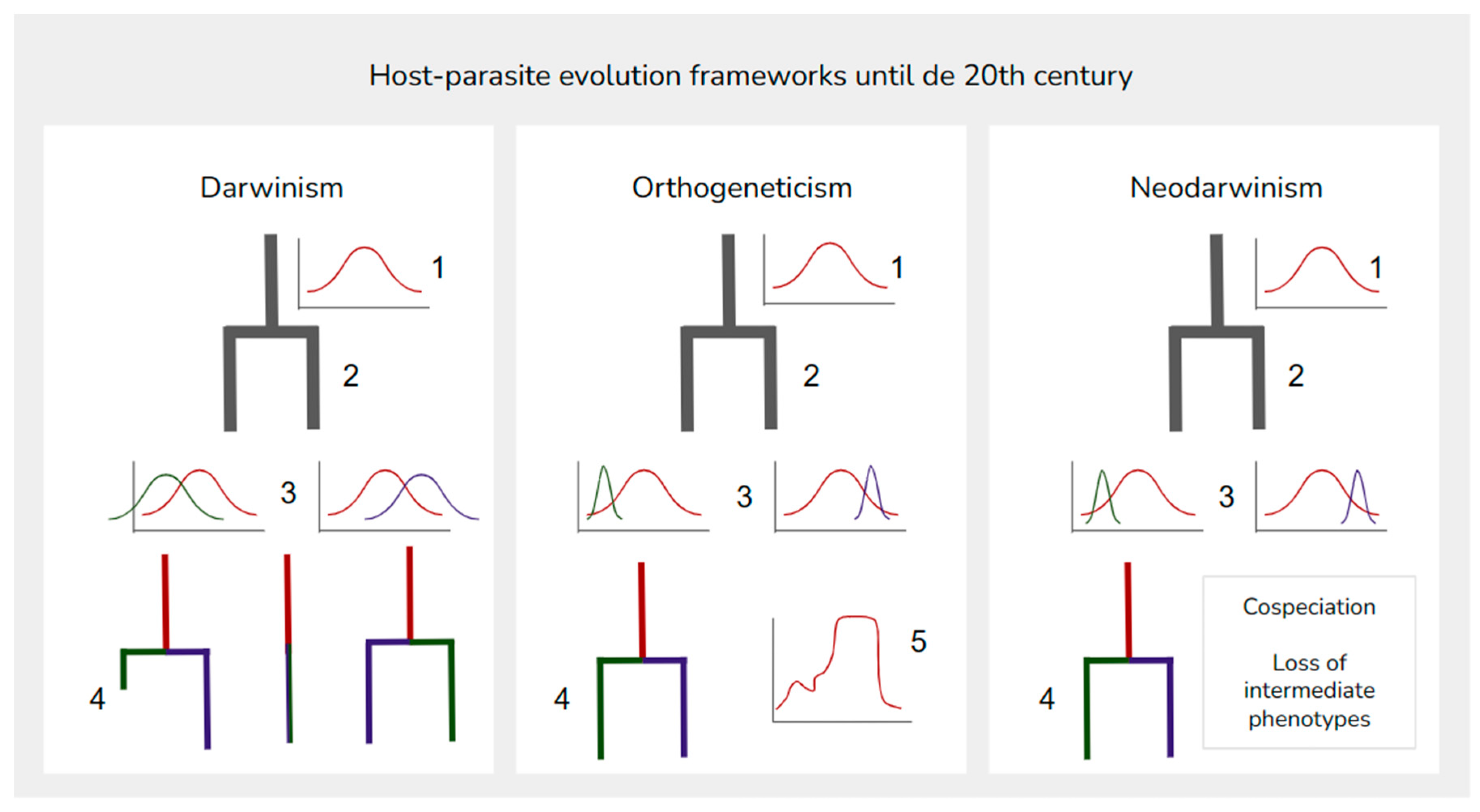 Host-parasite evolution frameworks until de 20th century

Darwinism

1

2

3

4

Orthogeneticism

1

2

3

4

5

Neodarwinism

1

2

3

4

Cospeciation

Loss of intermediate phenotypes